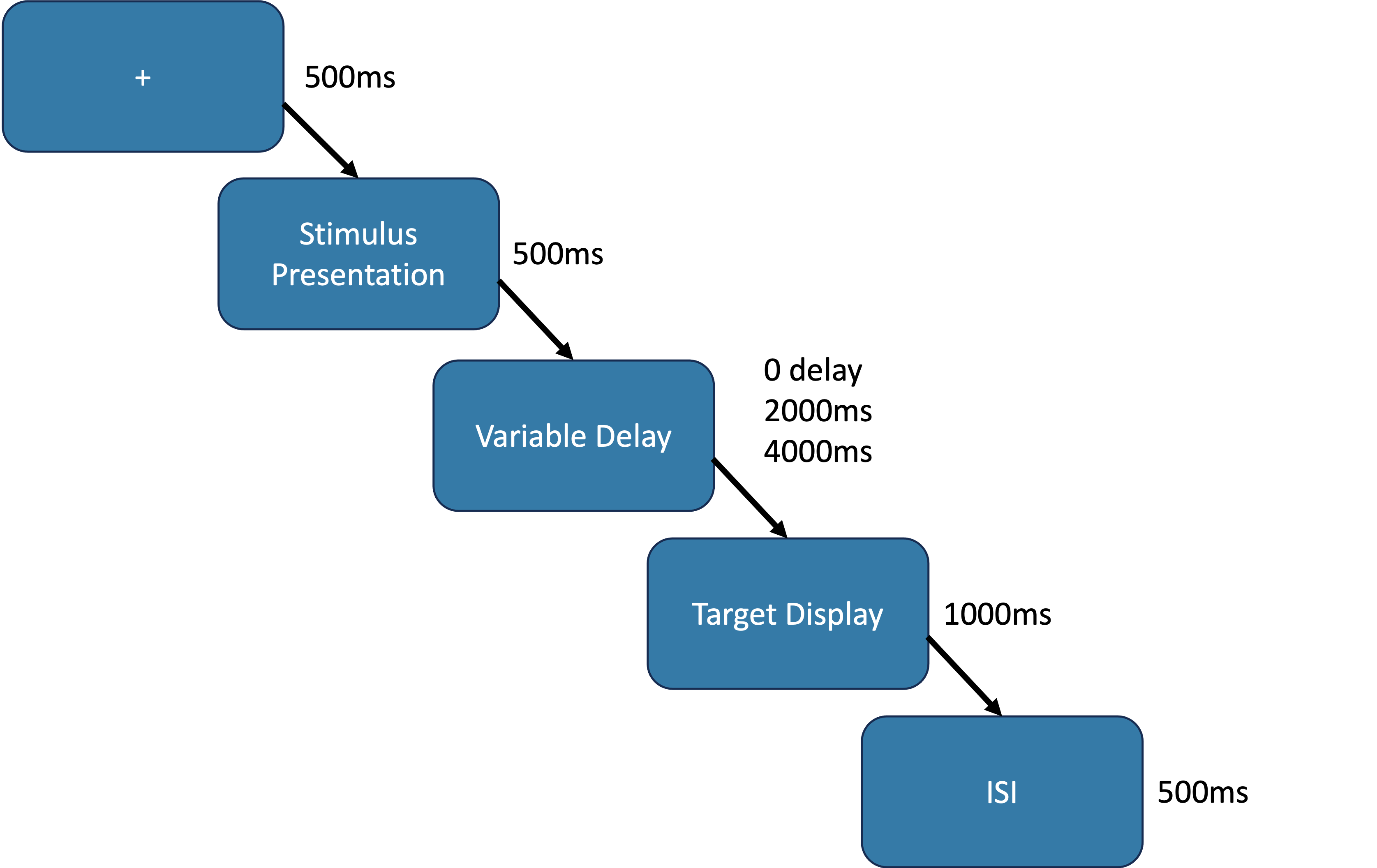 +

500ms

Stimulus Presentation

500ms

Variable Delay

0 delay
2000ms
4000ms

Target Display

1000ms

ISI

500ms